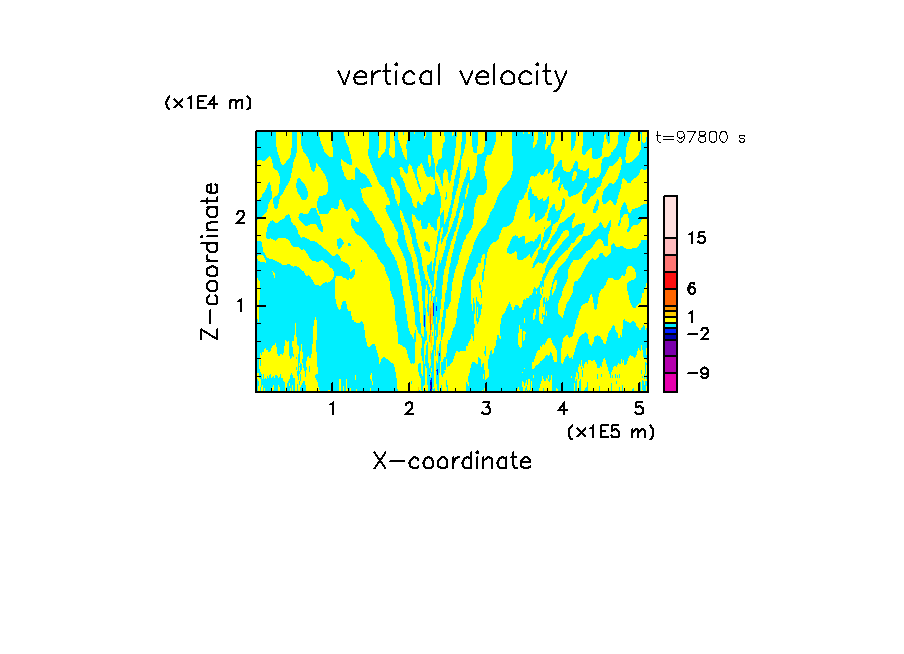 vertical velocity

(x1E4 m)

t=97800 s

Z-coordinate

2

1

15

6

1

−2

−9

1 2 3 4 5

(x1E5 m)

X-coordinate